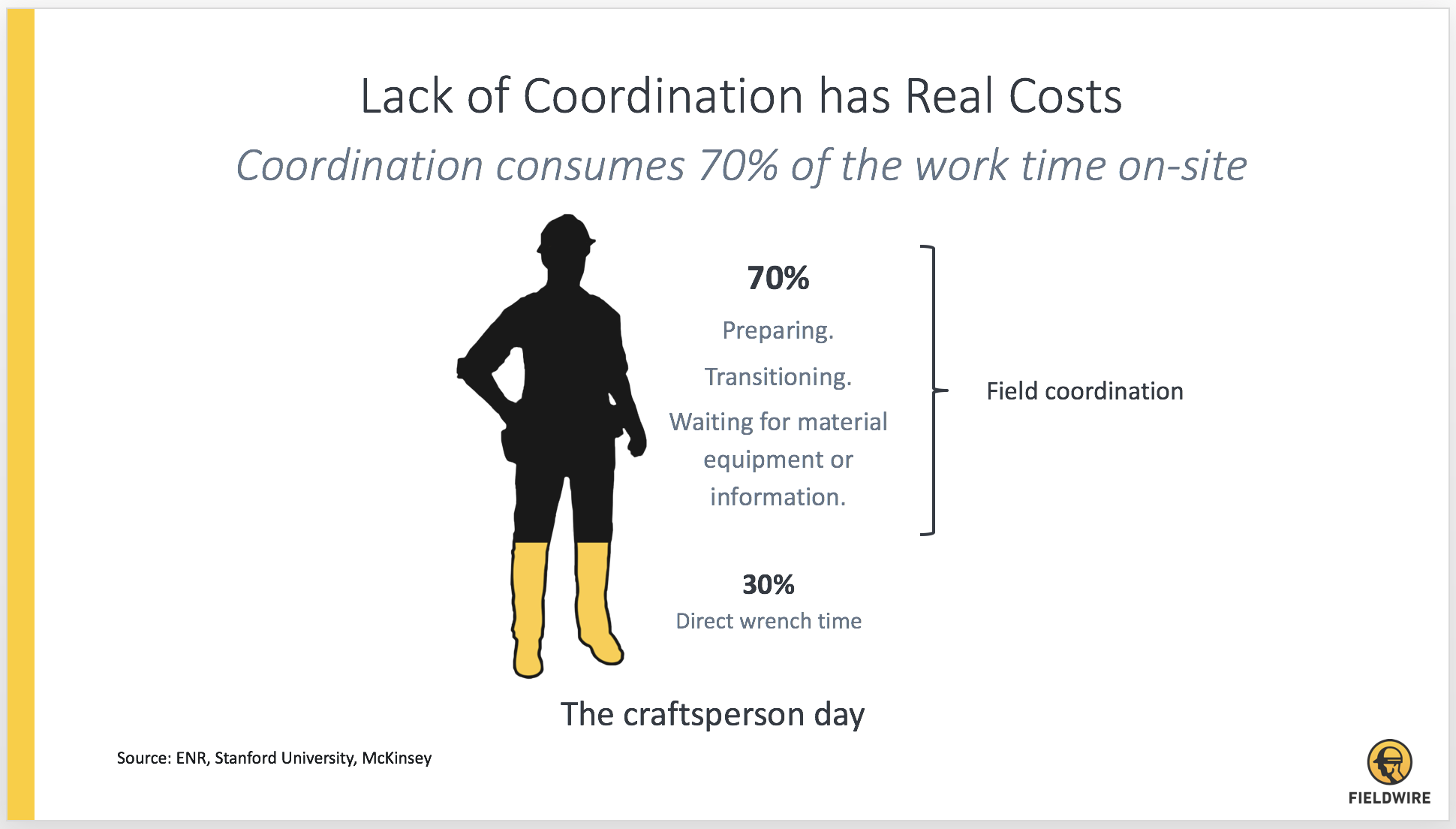 Lack of Coordination has Real Costs

Coordination consumes 70% of the work time on-site

70%

Preparing.

Transitioning.

Waiting for material equipment or information.

Field coordination

30%

Direct wrench time

The craftsperson day

Source: ENR, Stanford University, McKinsey

FIELDWIRE